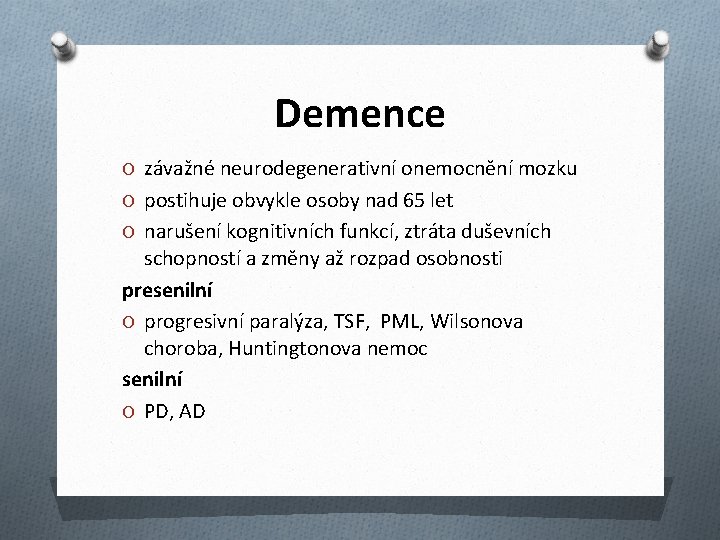 Demence

O závažné neurodegenerativní onemocnění mozku
O postihuje obvykle osoby nad 65 let
O narušení kognitivních funkcí, ztráta duševních schopností a změny až rozpad osobnosti

presenilní
O progresivní paralýza, TSF, PML, Wilsonova choroba, Huntingtonova nemoc

senilní
O PD, AD